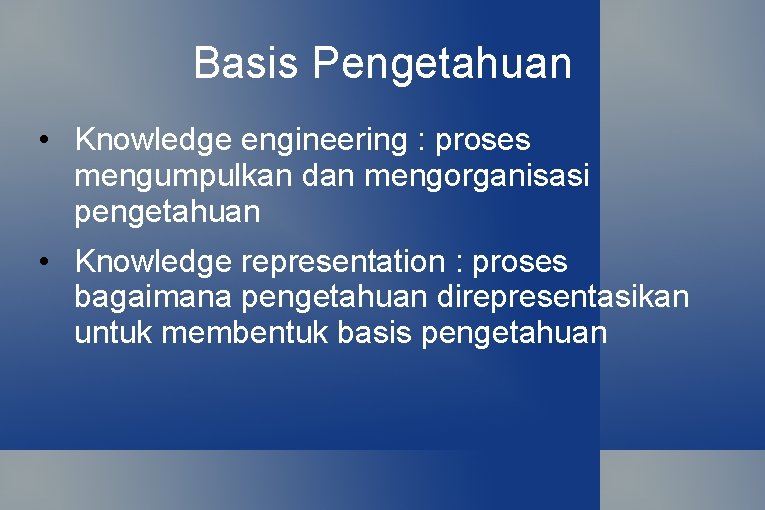 Basis Pengetahuan

• Knowledge engineering : proses mengumpulkan dan mengorganisasi pengetahuan

• Knowledge representation : proses bagaimana pengetahuan direpresentasikan untuk membentuk basis pengetahuan